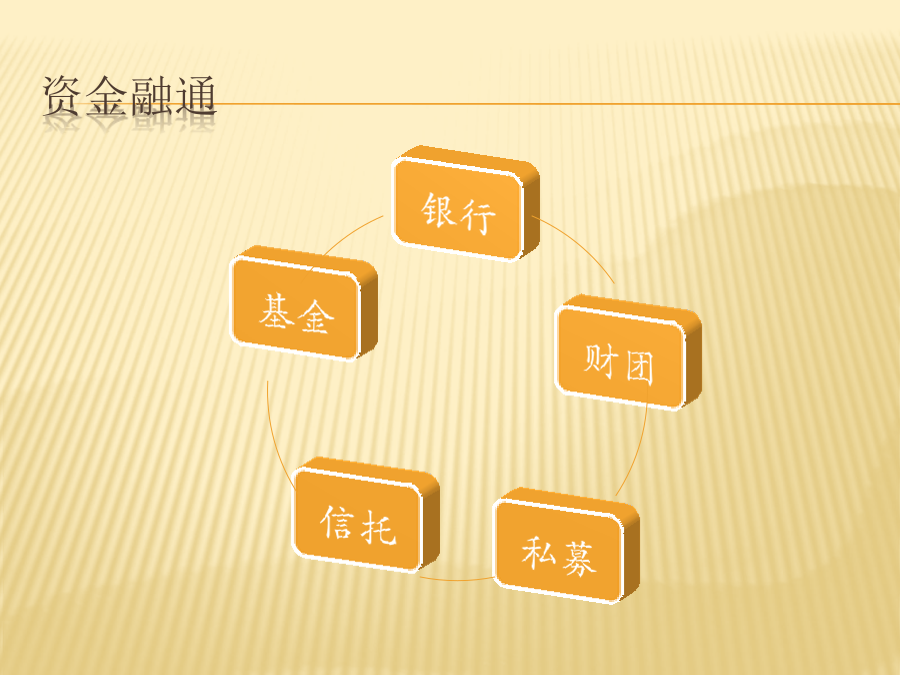 资金融通

银行

财团

私募

信托

基金